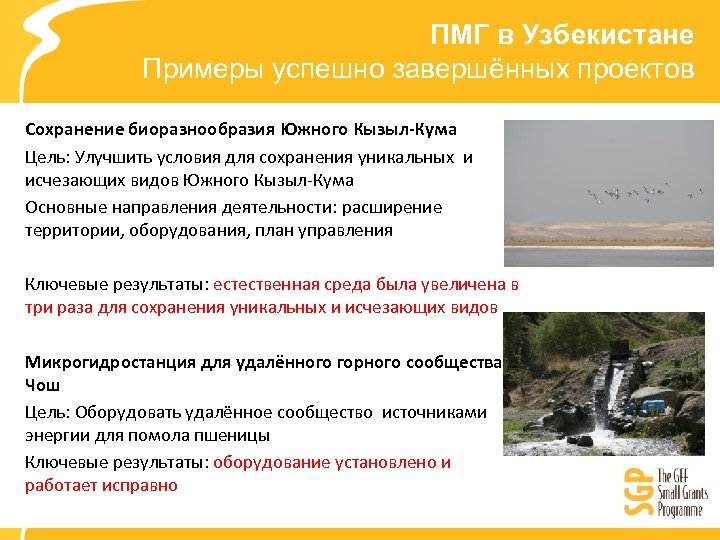 ПМГ в Узбекистане
Примеры успешно завершённых проектов

Сохранение биоразнообразия Южного Кызыл-Кума

Цель: Улучшить условия для сохранения уникальных и исчезающих видов Южного Кызыл-Кума

Основные направления деятельности: расширение территории, оборудования, план управления

Ключевые результаты: естественная среда была увеличена в три раза для сохранения уникальных и исчезающих видов

Микрогидростанция для удалённого горного сообщества Чош

Цель: Оборудовать удалённое сообщество источниками энергии для помола пшеницы

Ключевые результаты: оборудование установлено и работает исправно

SGP The GEF Small Grants Programme